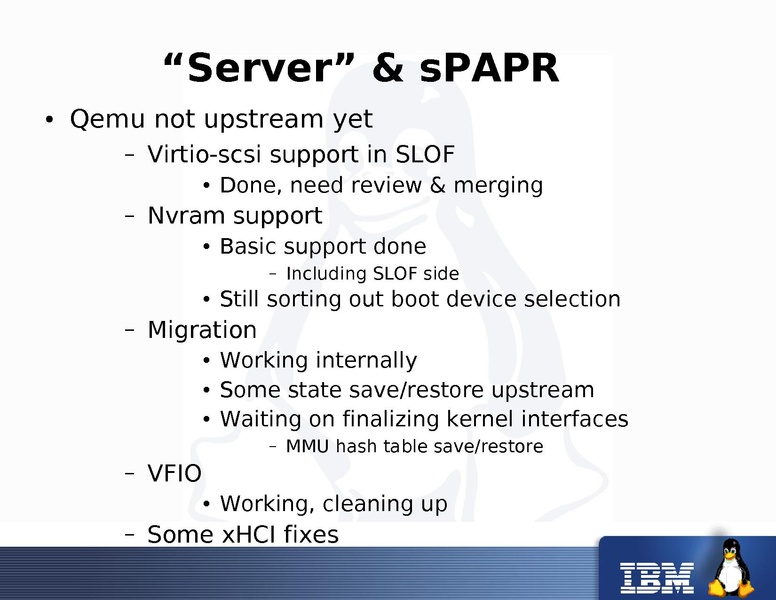 “Server” & sPAPR

• Qemu not upstream yet
– Virtio-scsi support in SLOF
• Done, need review & merging
– Nvram support
• Basic support done
– Including SLOF side
• Still sorting out boot device selection
– Migration
• Working internally
• Some state save/restore upstream
• Waiting on finalizing kernel interfaces
– MMU hash table save/restore
– VFIO
• Working, cleaning up
– Some xHCI fixes

IBM